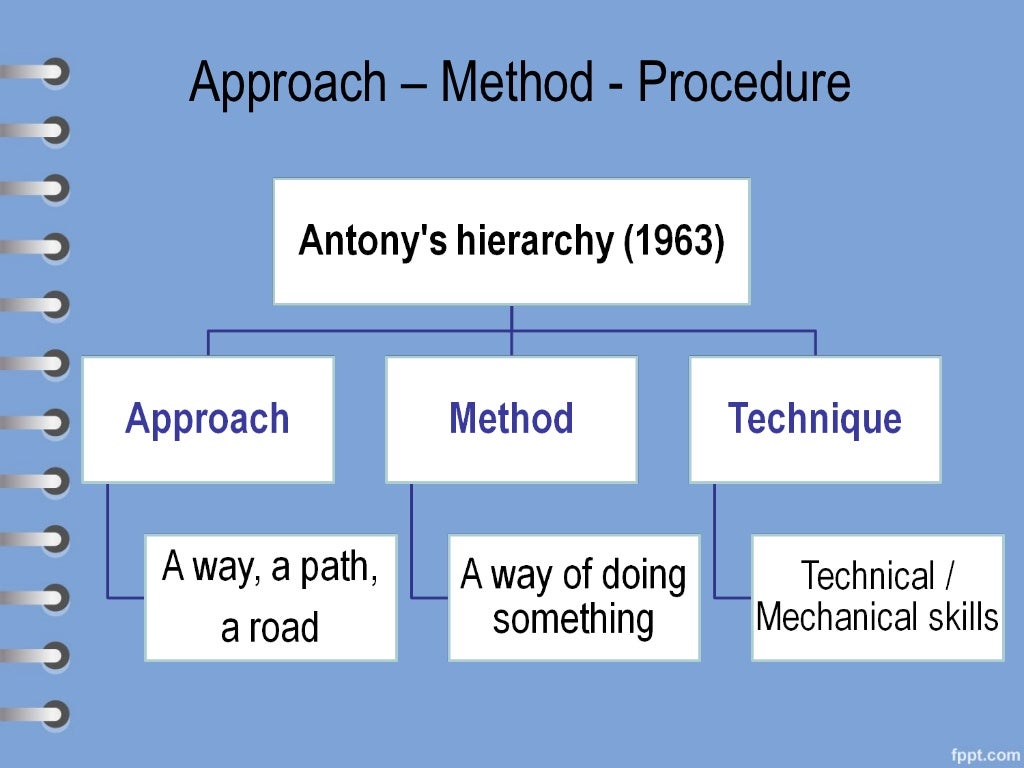 Approach – Method - Procedure

Antony's hierarchy (1963)

Approach

Method

Technique

A way, a path, a road

A way of doing something

Technical / Mechanical skills

fppt.com